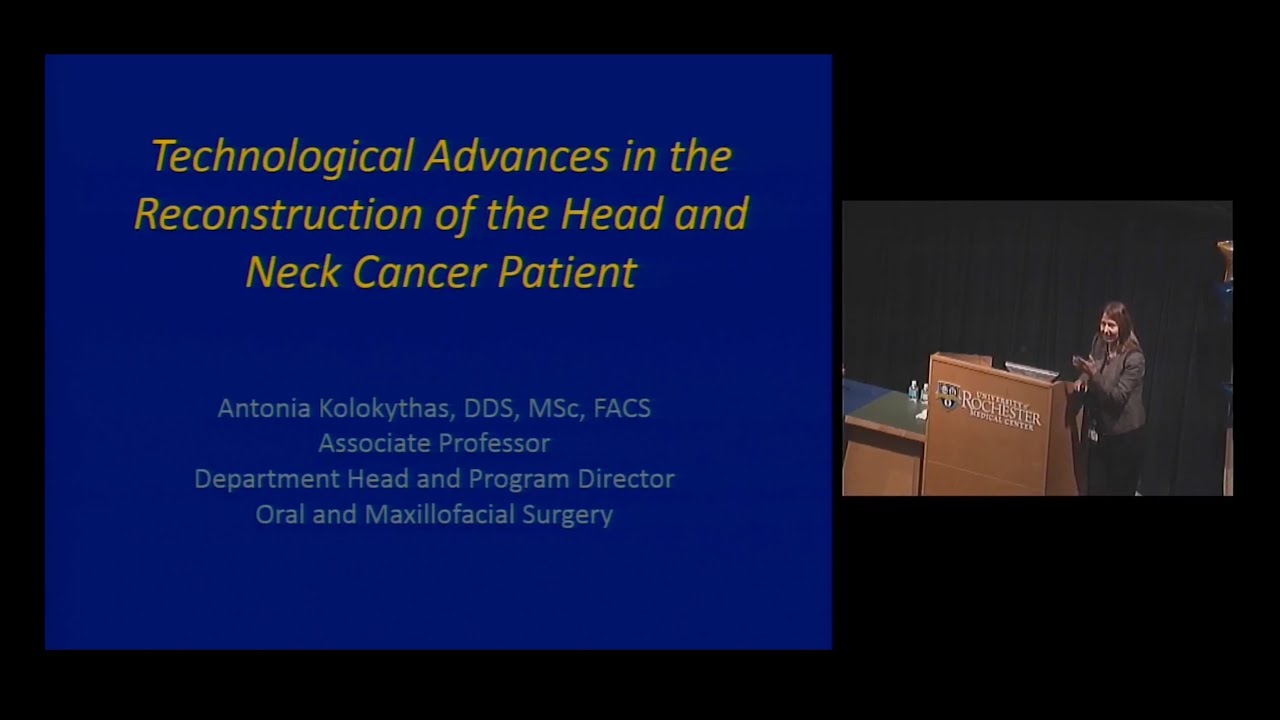 Technological Advances in the Reconstruction of the Head and Neck Cancer Patient

Antonia Kolokythas, DDS, MSc, FACS
Associate Professor
Department Head and Program Director
Oral and Maxillofacial Surgery

UNIVERSITY of ROCHESTER MEDICAL CENTER